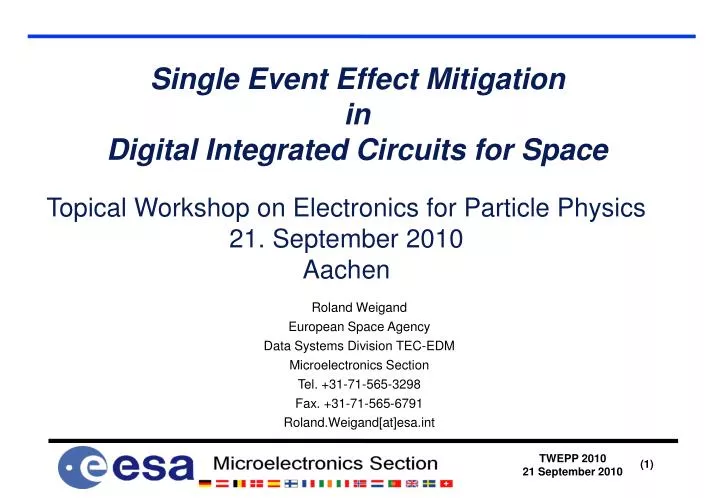 Single Event Effect Mitigation
in
Digital Integrated Circuits for Space

Topical Workshop on Electronics for Particle Physics
21. September 2010
Aachen

Roland Weigand
European Space Agency
Data Systems Division TEC-EDM
Microelectronics Section
Tel. +31-71-565-3298
Fax. +31-71-565-6791
Roland.Weigand[at]esa.int

esa Microelectronics Section

TWEPP 2010
21 September 2010

(1)